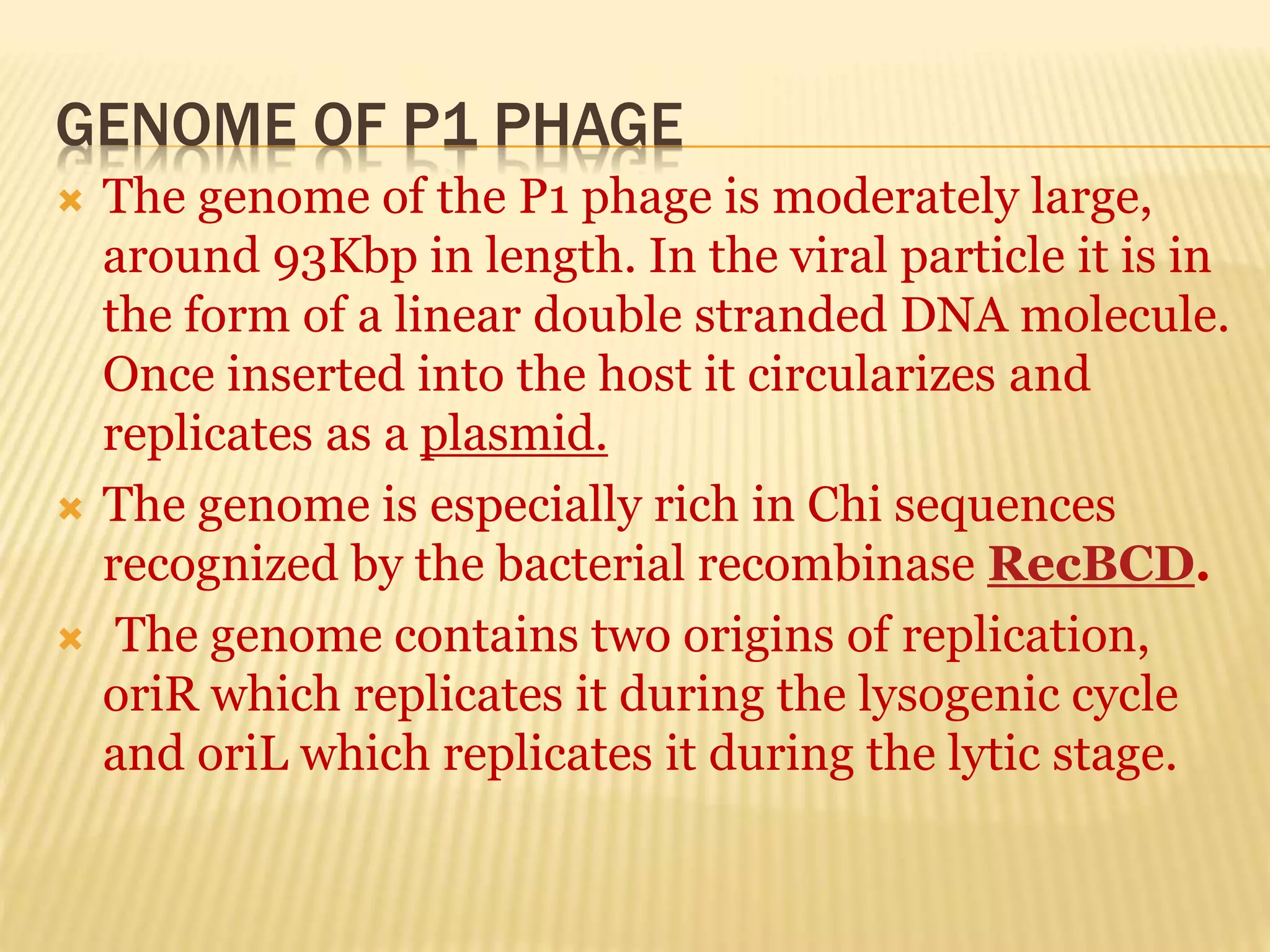 GENOME OF P1 PHAGE

The genome of the P1 phage is moderately large, around 93Kbp in length. In the viral particle it is in the form of a linear double stranded DNA molecule. Once inserted into the host it circularizes and replicates as a plasmid.

The genome is especially rich in Chi sequences recognized by the bacterial recombinase RecBCD.

The genome contains two origins of replication, oriR which replicates it during the lysogenic cycle and oriL which replicates it during the lytic stage.